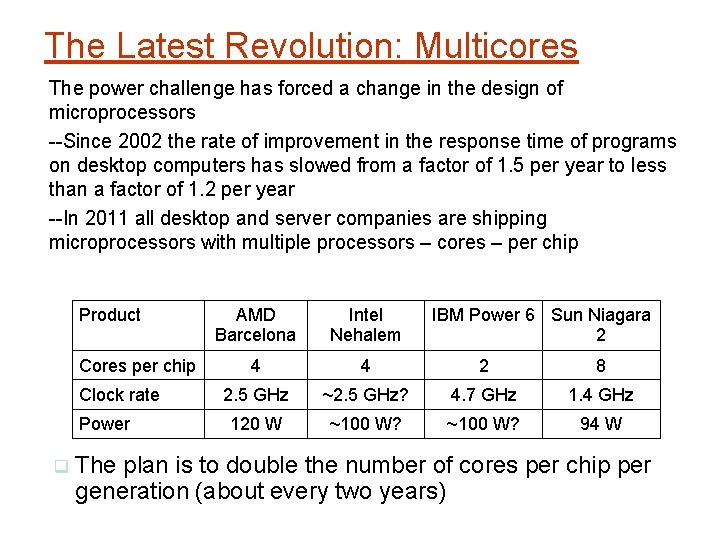 The Latest Revolution: Multicores

The power challenge has forced a change in the design of microprocessors

--Since 2002 the rate of improvement in the response time of programs on desktop computers has slowed from a factor of 1.5 per year to less than a factor of 1.2 per year

--In 2011 all desktop and server companies are shipping microprocessors with multiple processors – cores – per chip

| Product | AMD Barcelona | Intel Nehalem | IBM Power 6 | Sun Niagara 2 |
|---|---|---|---|---|
| Cores per chip | 4 | 4 | 2 | 8 |
| Clock rate | 2.5 GHz | ~2.5 GHz? | 4.7 GHz | 1.4 GHz |
| Power | 120 W | ~100 W? | ~100 W? | 94 W |

The plan is to double the number of cores per chip per generation (about every two years)